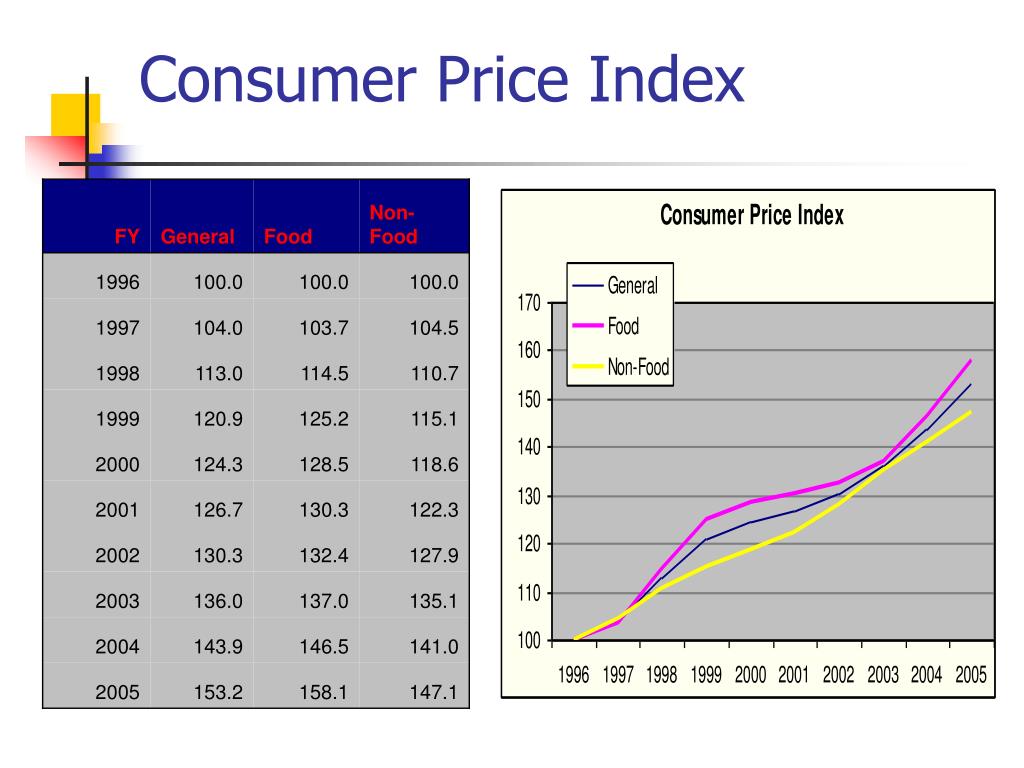 Consumer Price Index

| FY | General | Food | Non-Food |
|---|---|---|---|
| 1996 | 100.0 | 100.0 | 100.0 |
| 1997 | 104.0 | 103.7 | 104.5 |
| 1998 | 113.0 | 114.5 | 110.7 |
| 1999 | 120.9 | 125.2 | 115.1 |
| 2000 | 124.3 | 128.5 | 118.6 |
| 2001 | 126.7 | 130.3 | 122.3 |
| 2002 | 130.3 | 132.4 | 127.9 |
| 2003 | 136.0 | 137.0 | 135.1 |
| 2004 | 143.9 | 146.5 | 141.0 |
| 2005 | 153.2 | 158.1 | 147.1 |

Consumer Price Index

General
Food
Non-Food

170
160
150
140
130
120
110
100

1996 1997 1998 1999 2000 2001 2002 2003 2004 2005